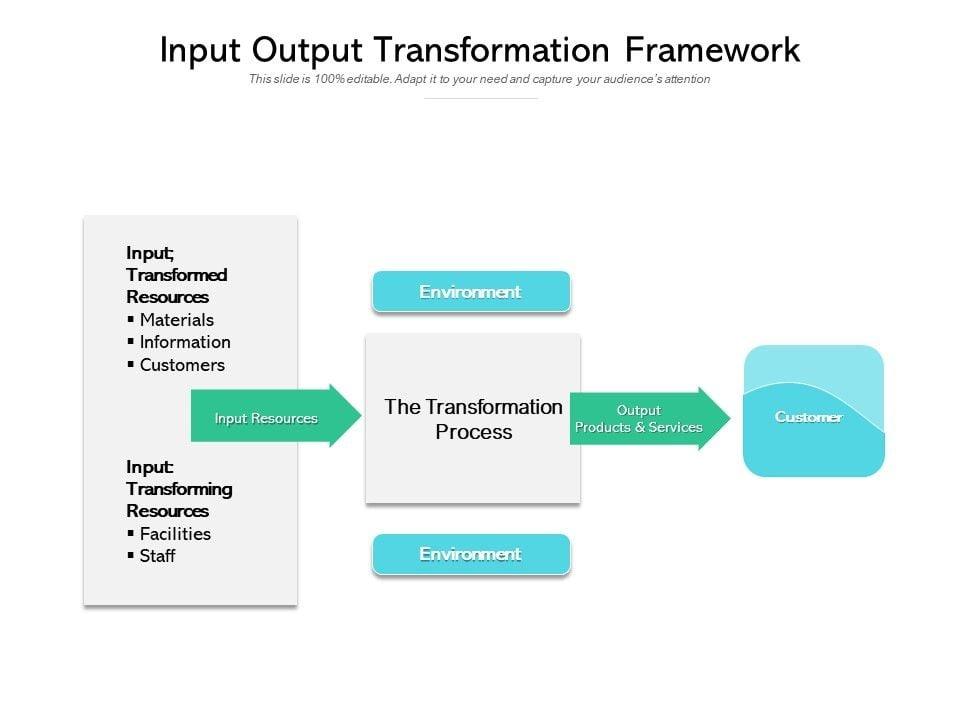 Input Output Transformation Framework

This slide is 100% editable. Adapt it to your need and capture your audience's attention

Input; Transformed Resources
▪ Materials
▪ Information
▪ Customers

Input Resources

Input: Transforming Resources
▪ Facilities
▪ Staff

Environment

The Transformation Process

Environment

Output
Products & Services

Customer